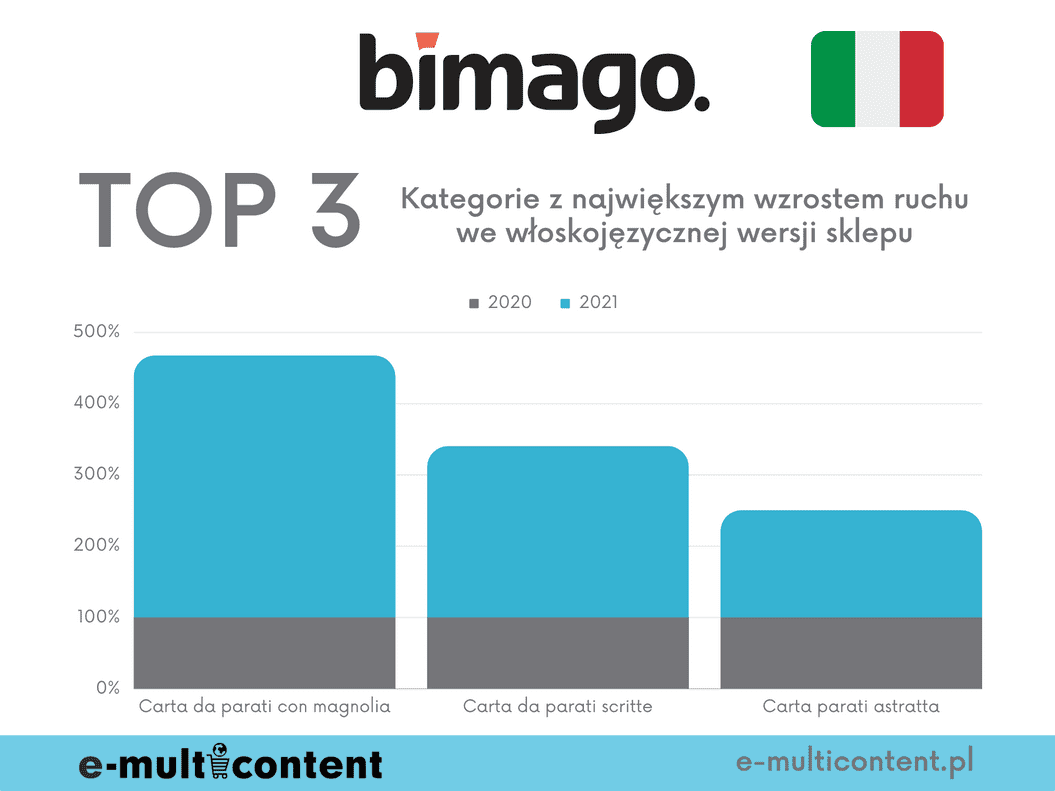 bimago.

TOP 3

Kategorie z największym wzrostem ruchu we włoskojęzycznej wersji sklepu

2020 2021

500%
400%
300%
200%
100%
0%

Carta da parati con magnolia
Carta da parati scritte
Carta parati astratta

e-multicontent

e-multicontent.pl